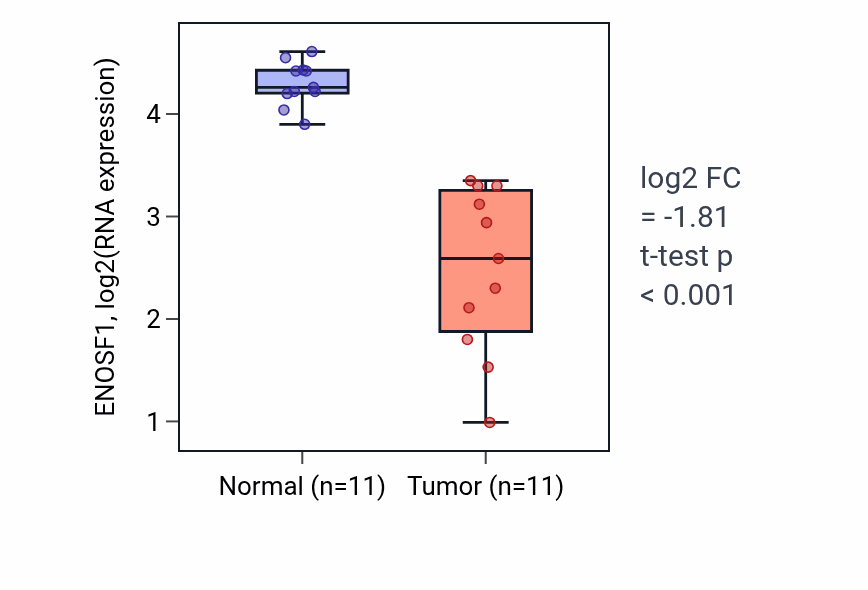 ENOSF1, log2(RNA expression)

4
3
2
1

Normal (n=11)
Tumor (n=11)

log2 FC
= -1.81
t-test p
< 0.001